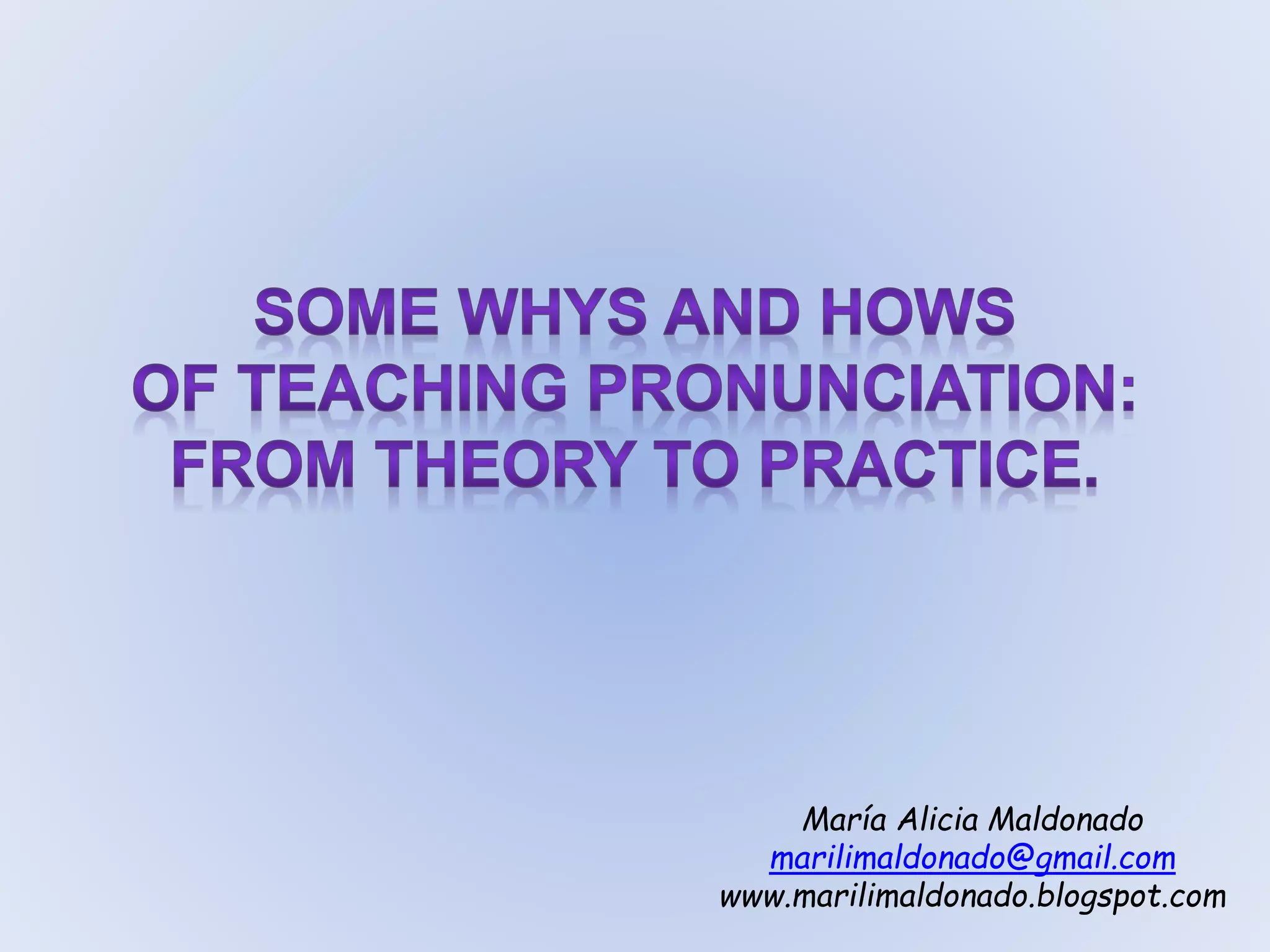 SOME WHYS AND HOWS
OF TEACHING PRONUNCIATION:
FROM THEORY TO PRACTICE.

María Alicia Maldonado
marilimaldonado@gmail.com
www.marilimaldonado.blogspot.com